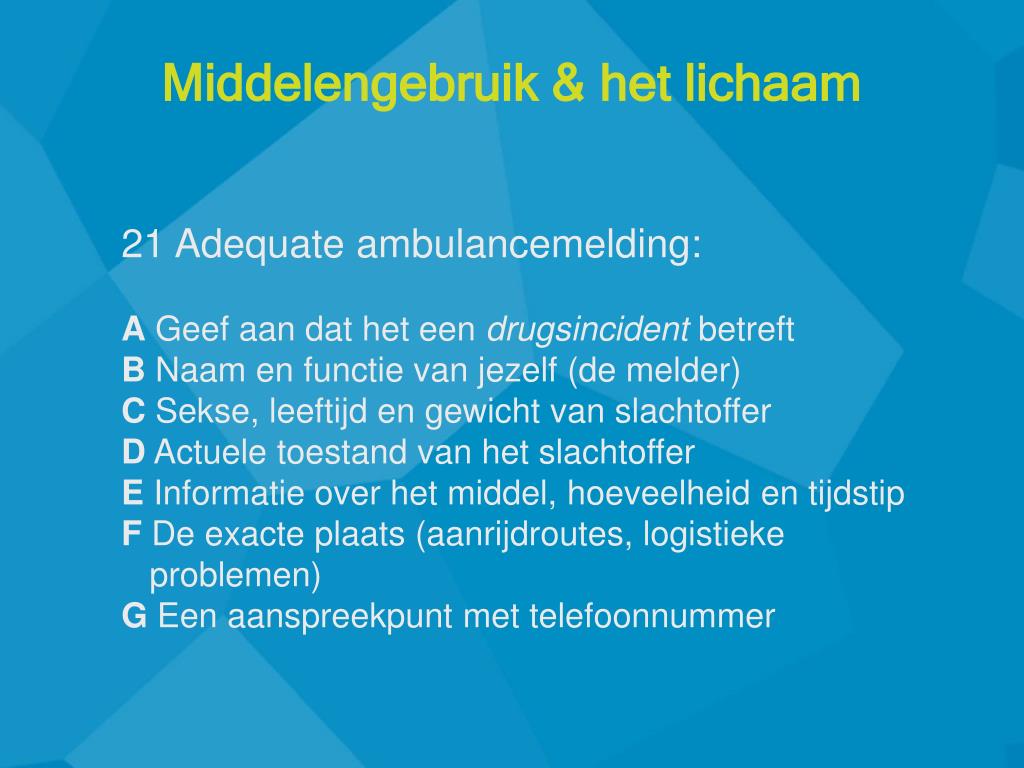 Middelengebruik & het lichaam

21 Adequate ambulancemelding:

A Geef aan dat het een drugsincident betreft
B Naam en functie van jezelf (de melder)
C Sekse, leeftijd en gewicht van slachtoffer
D Actuele toestand van het slachtoffer
E Informatie over het middel, hoeveelheid en tijdstip
F De exacte plaats (aanrijdroutes, logistieke problemen)
G Een aanspreekpunt met telefoonnummer